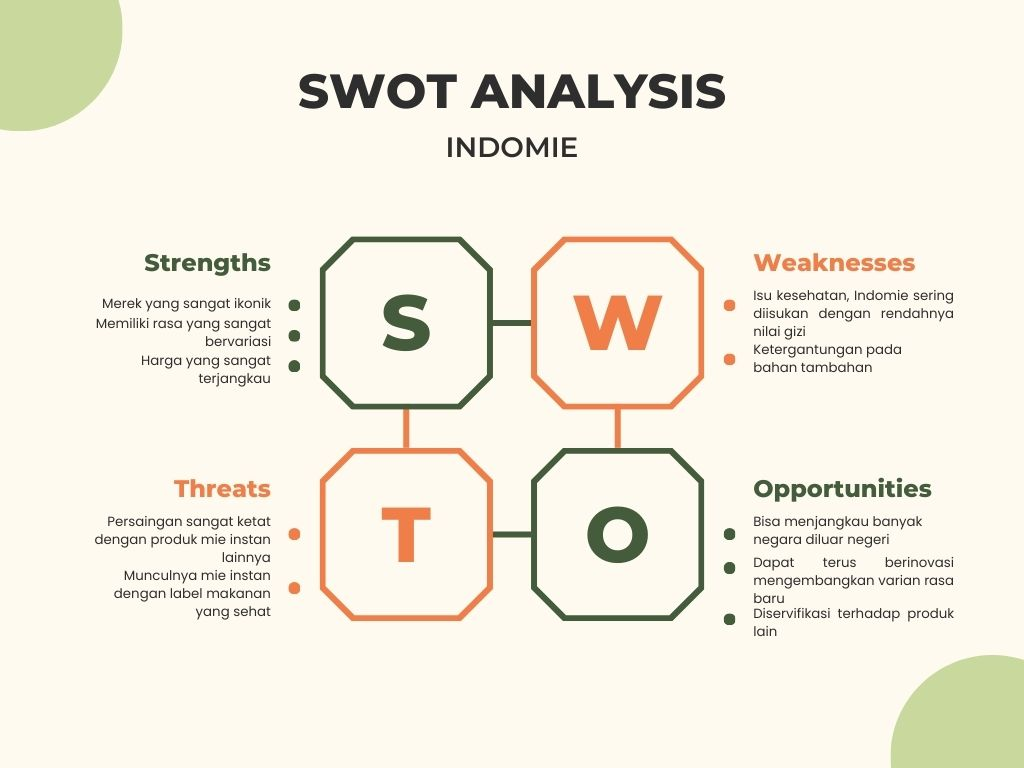 SWOT ANALYSIS

INDOMIE

Strengths

Merek yang sangat ikonik

Memiliki rasa yang sangat bervariasi

Harga yang sangat terjangkau

S

W

Weaknesses

Isu kesehatan, Indomie sering diisukan dengan rendahnya nilai gizi

Ketergantungan pada bahan tambahan

Threats

Persaingan sangat ketat dengan produk mie instan lainnya

Munculnya mie instan dengan label makanan yang sehat

T

O

Opportunities

Bisa menjangkau banyak negara diluar negeri

Dapat terus berinovasi mengembangkan varian rasa baru

Diservifikasi terhadap produk lain